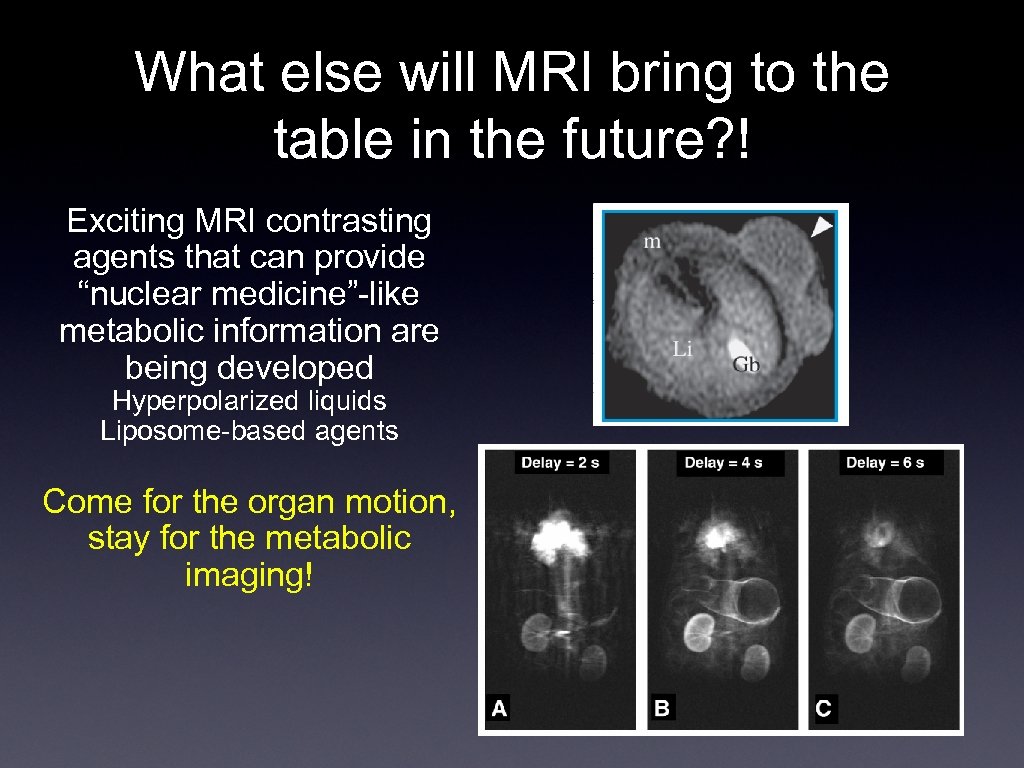 What else will MRI bring to the table in the future?!

Exciting MRI contrasting agents that can provide “nuclear medicine”-like metabolic information are being developed

Hyperpolarized liquids

Liposome-based agents

Come for the organ motion, stay for the metabolic imaging!

m

Li

Gb

Delay = 2 s

Delay = 4 s

Delay = 6 s

A

B

C